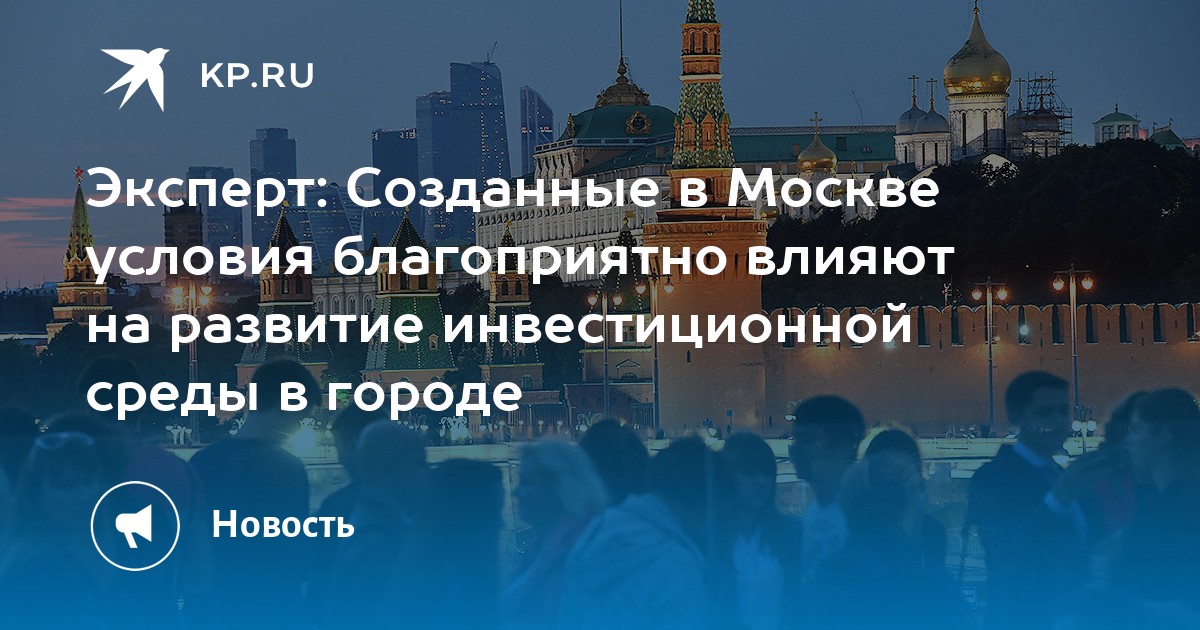 KP.RU

Эксперт: Созданные в Москве условия благоприятно влияют на развитие инвестиционной среды в городе

Новость